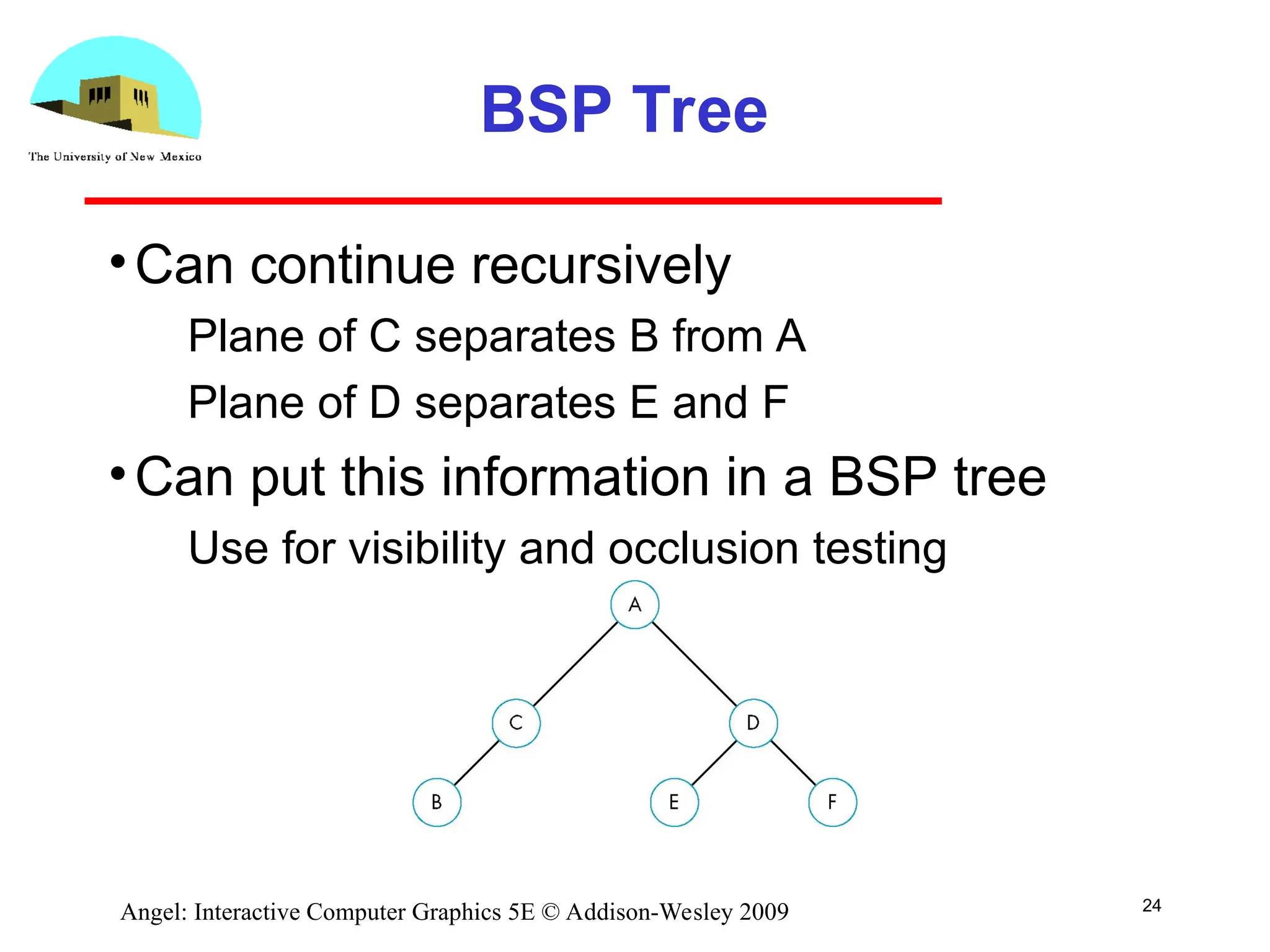 The University of New Mexico

BSP Tree

• Can continue recursively

Plane of C separates B from A

Plane of D separates E and F

• Can put this information in a BSP tree

Use for visibility and occlusion testing

A
C
D
B
E
F

Angel: Interactive Computer Graphics 5E © Addison-Wesley 2009

24